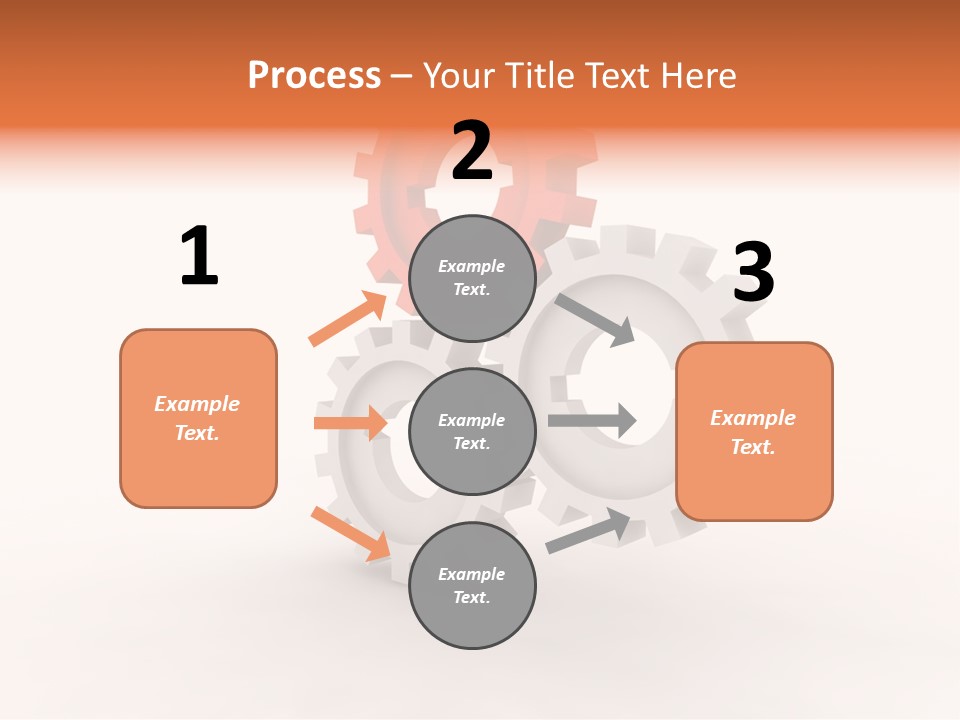 Process – Your Title Text Here

1

Example Text.

2

Example Text.

Example Text.

Example Text.

3

Example Text.